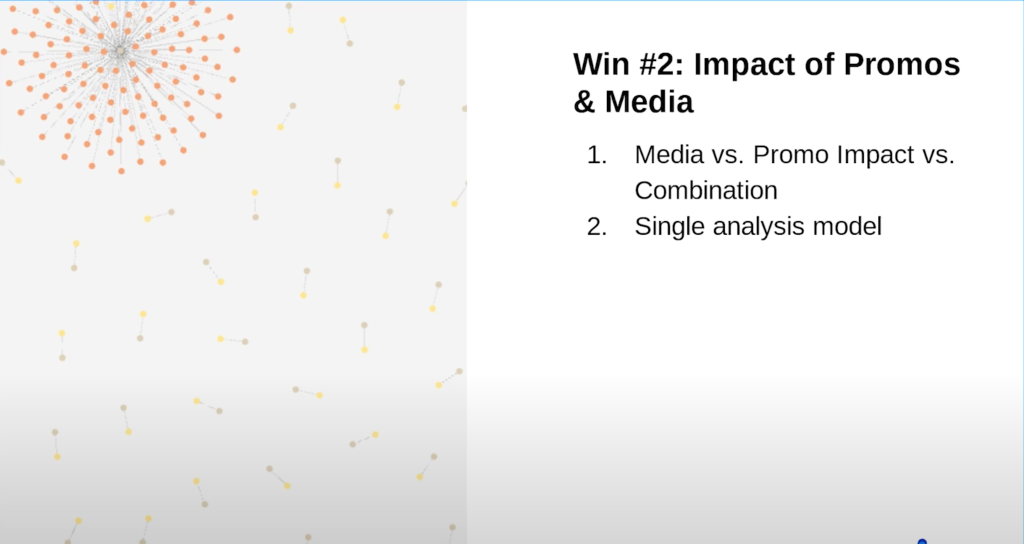 Win #2: Impact of Promos & Media

1. Media vs. Promo Impact vs. Combination
2. Single analysis model